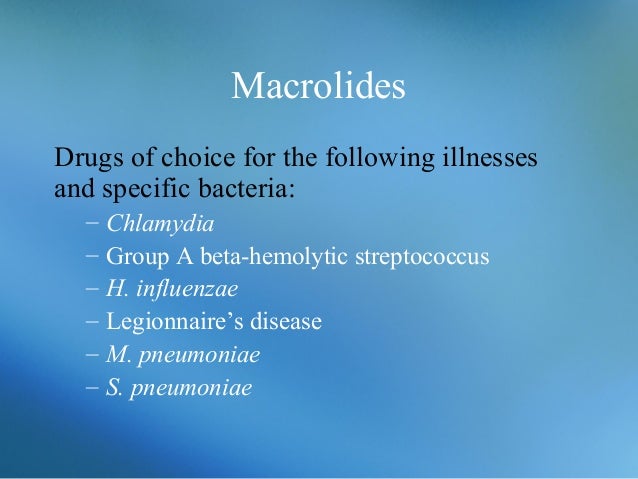 Macrolides

Drugs of choice for the following illnesses and specific bacteria:

– Chlamydia
– Group A beta-hemolytic streptococcus
– H. influenzae
– Legionnaire’s disease
– M. pneumoniae
– S. pneumoniae